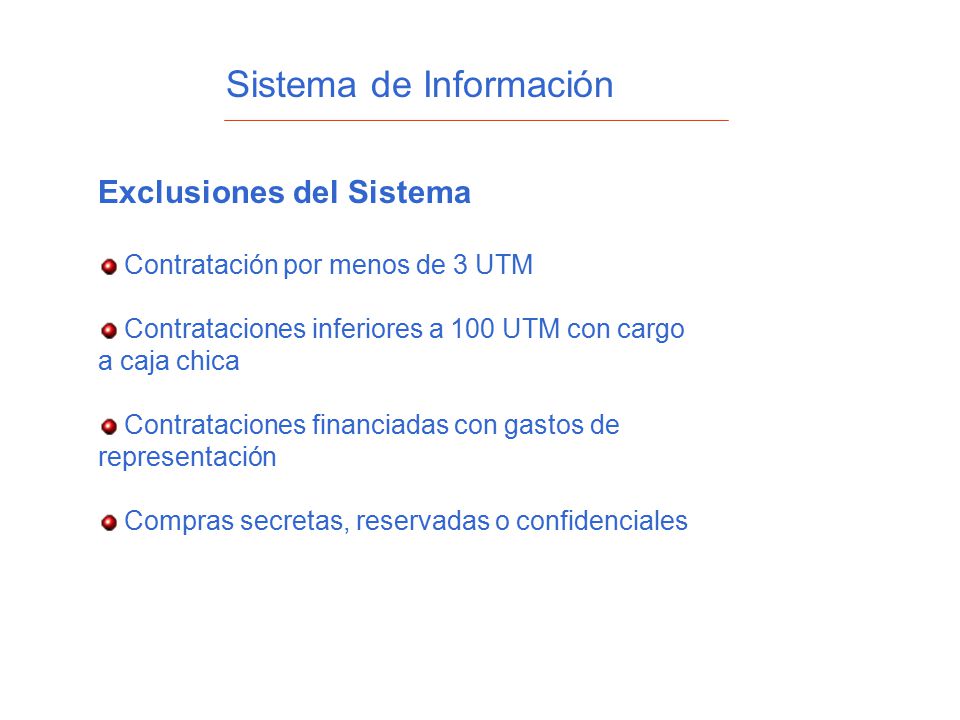 Sistema de Información

Exclusiones del Sistema

Contratación por menos de 3 UTM

Contrataciones inferiores a 100 UTM con cargo a caja chica

Contrataciones financiadas con gastos de representación

Compras secretas, reservadas o confidenciales